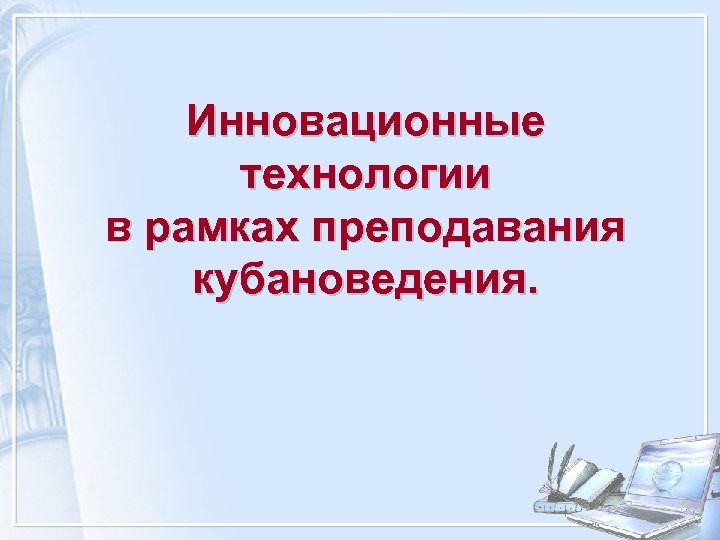 Инновационные технологии в рамках преподавания кубановедения.